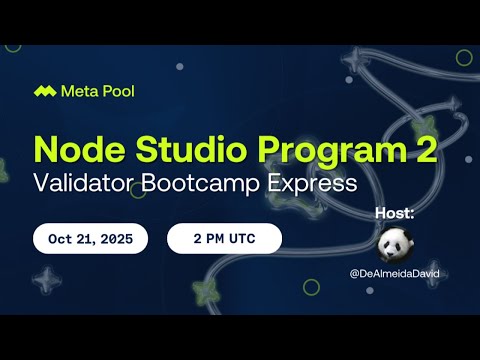 Meta Pool

Node Studio Program 2
Validator Bootcamp Express

Oct 21, 2025

2 PM UTC

Host:

@DeAlmeidaDavid